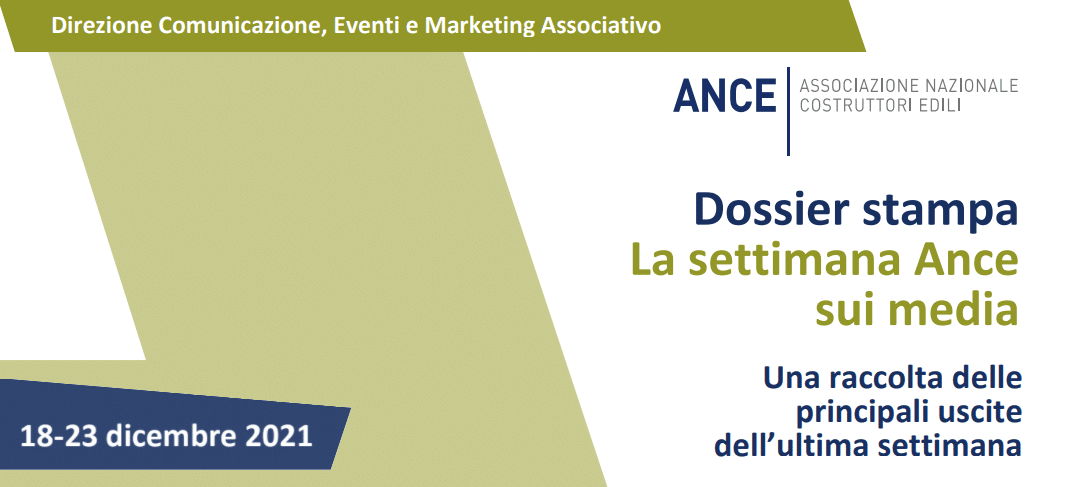 Direzione Comunicazione, Eventi e Marketing Associativo

ANCE ASSOCIAZIONE NAZIONALE COSTRUTTORI EDILI

Dossier stampa
La settimana Ance sui media

Una raccolta delle principali uscite dell'ultima settimana

18-23 dicembre 2021